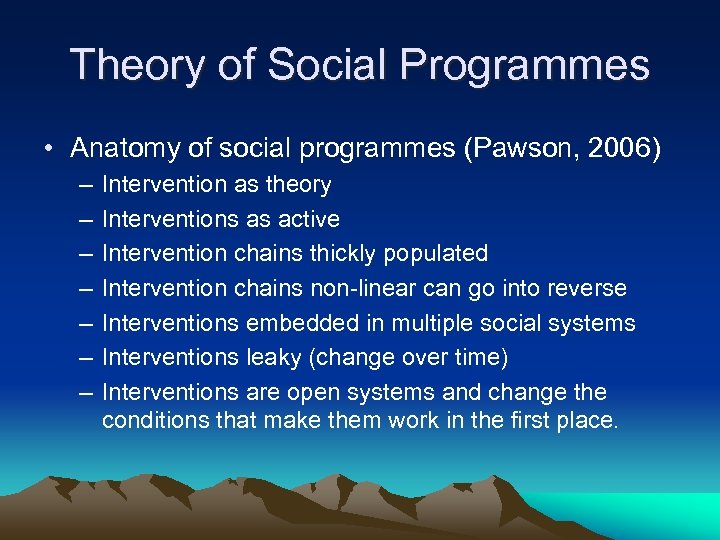 Theory of Social Programmes

• Anatomy of social programmes (Pawson, 2006)
– Intervention as theory
– Interventions as active
– Intervention chains thickly populated
– Intervention chains non-linear can go into reverse
– Interventions embedded in multiple social systems
– Interventions leaky (change over time)
– Interventions are open systems and change the conditions that make them work in the first place.